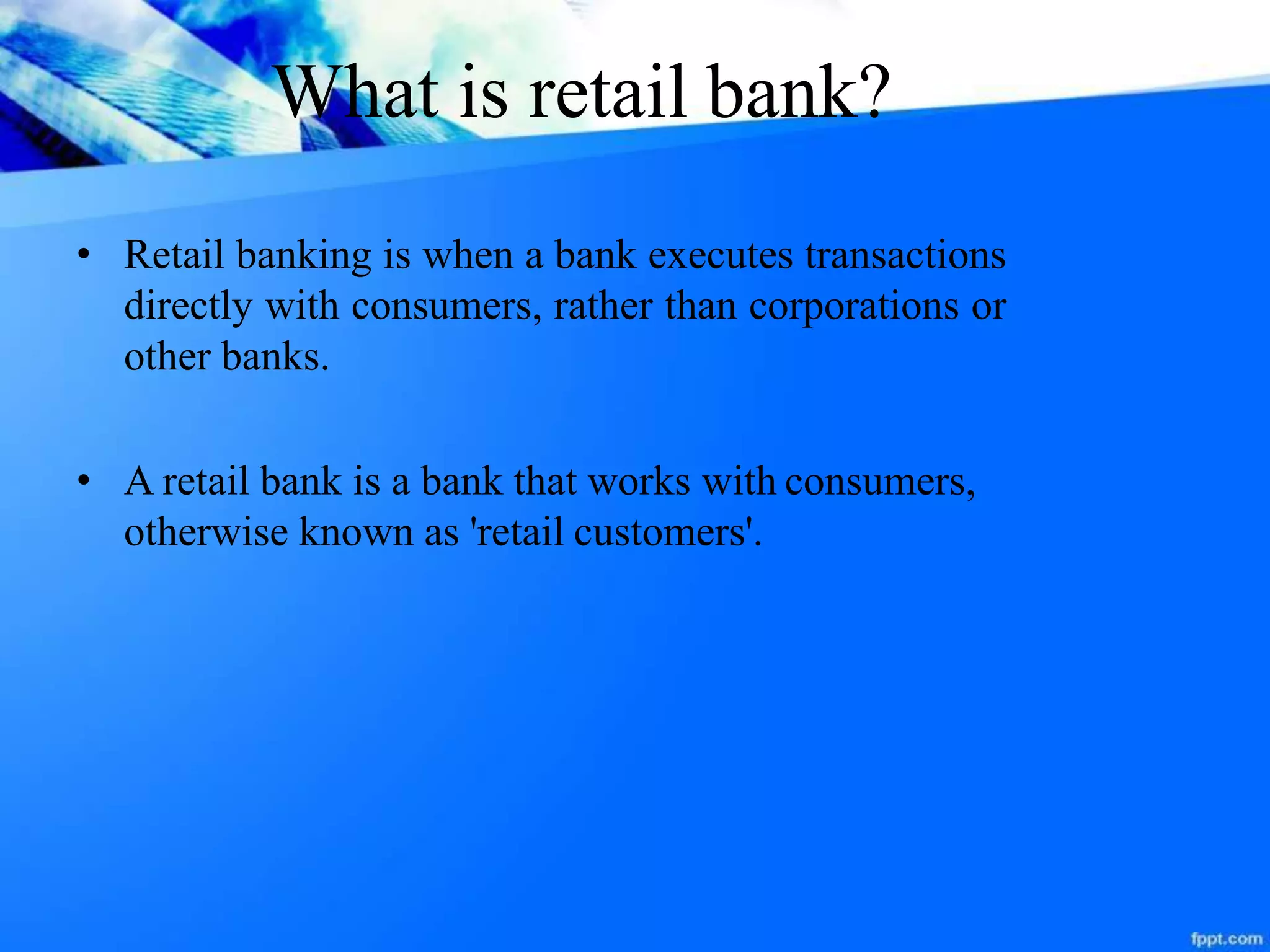 What is retail bank?

• Retail banking is when a bank executes transactions directly with consumers, rather than corporations or other banks.

• A retail bank is a bank that works with consumers, otherwise known as 'retail customers'.

fppt.com